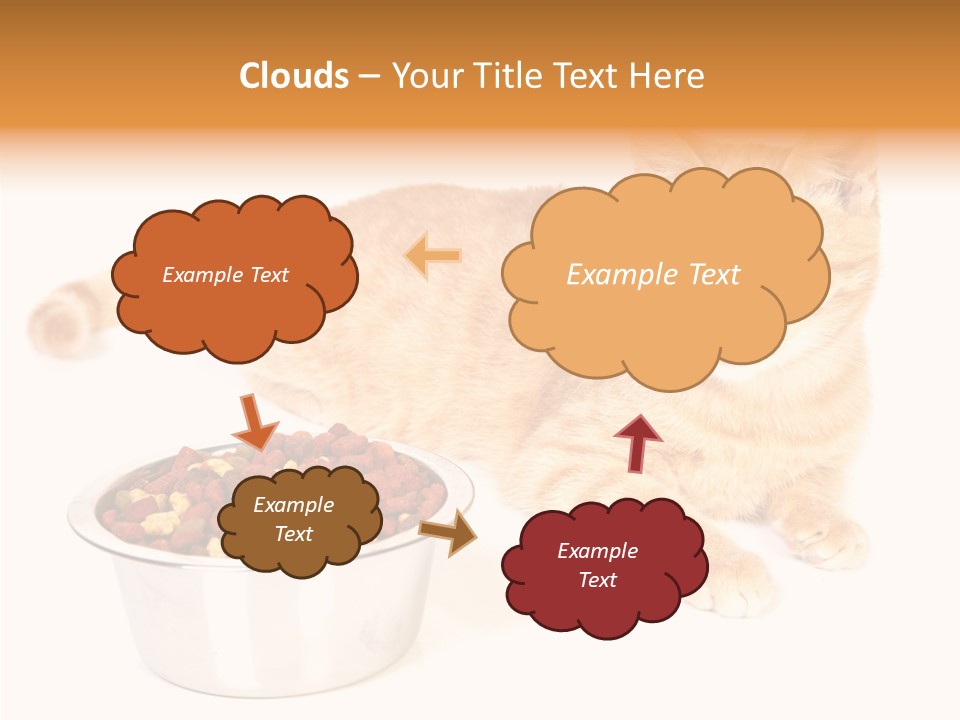 Clouds – Your Title Text Here

Example Text

Example Text

Example Text

Example Text